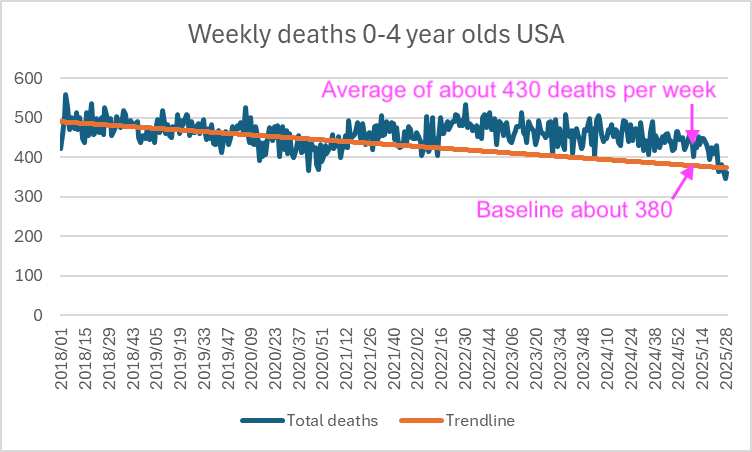 Weekly deaths 0-4 year olds USA

600
500
400
300
200
100
0

Average of about 430 deaths per week

Baseline about 380

2018/01
2018/15
2018/29
2018/43
2019/05
2019/19
2019/33
2019/47
2020/09
2020/23
2020/37
2020/51
2021/12
2021/26
2021/40
2022/02
2022/16
2022/30
2022/44
2023/06
2023/20
2023/34
2023/48
2024/10
2024/24
2024/38
2024/52
2025/14
2025/28

Total deaths
Trendline